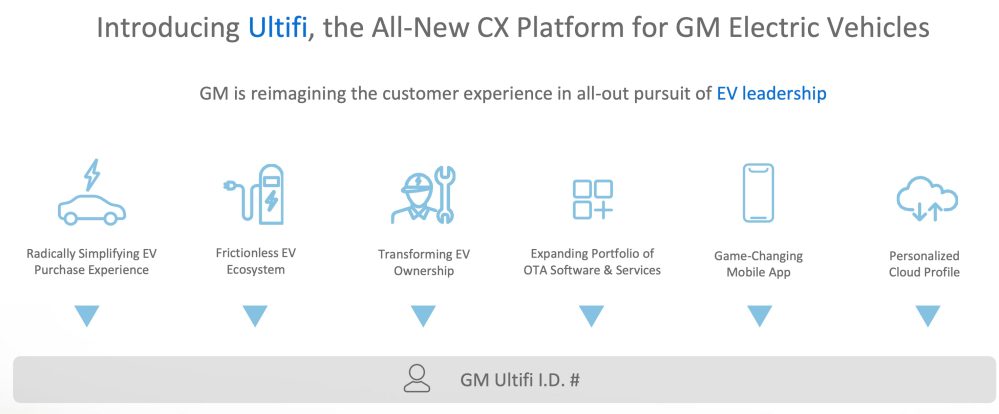 Introducing Ultifi, the All-New CX Platform for GM Electric Vehicles

GM is reimagining the customer experience in all-out pursuit of EV leadership

Radically Simplifying EV Purchase Experience

Frictionless EV Ecosystem

Transforming EV Ownership

Expanding Portfolio of OTA Software & Services

Game-Changing Mobile App

Personalized Cloud Profile

GM Ultifi I.D. #